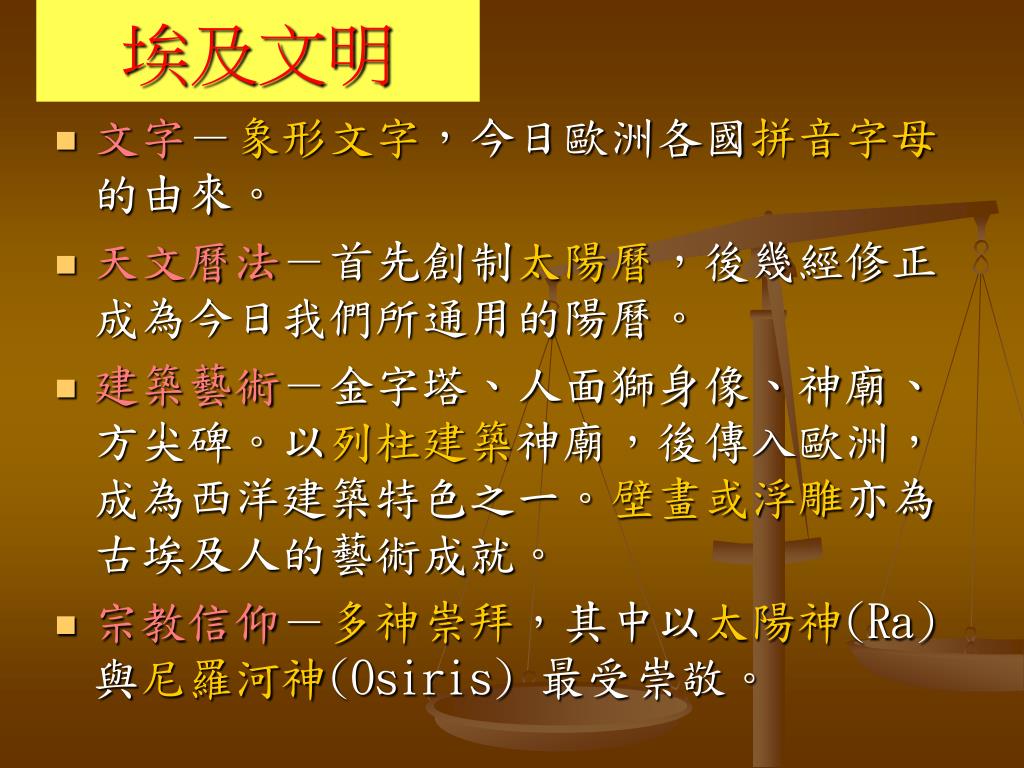 埃及文明

■ 文字－象形文字，今日歐洲各國拼音字母的由來。

■ 天文曆法－首先創制太陽曆，後幾經修正成為今日我們所通用的陽曆。

■ 建築藝術－金字塔、人面獅身像、神廟、方尖碑。以列柱建築神廟，後傳入歐洲，成為西洋建築特色之一。壁畫或浮雕亦為古埃及人的藝術成就。

■ 宗教信仰－多神崇拜，其中以太陽神(Ra)與尼羅河神(Osiris) 最受崇敬。